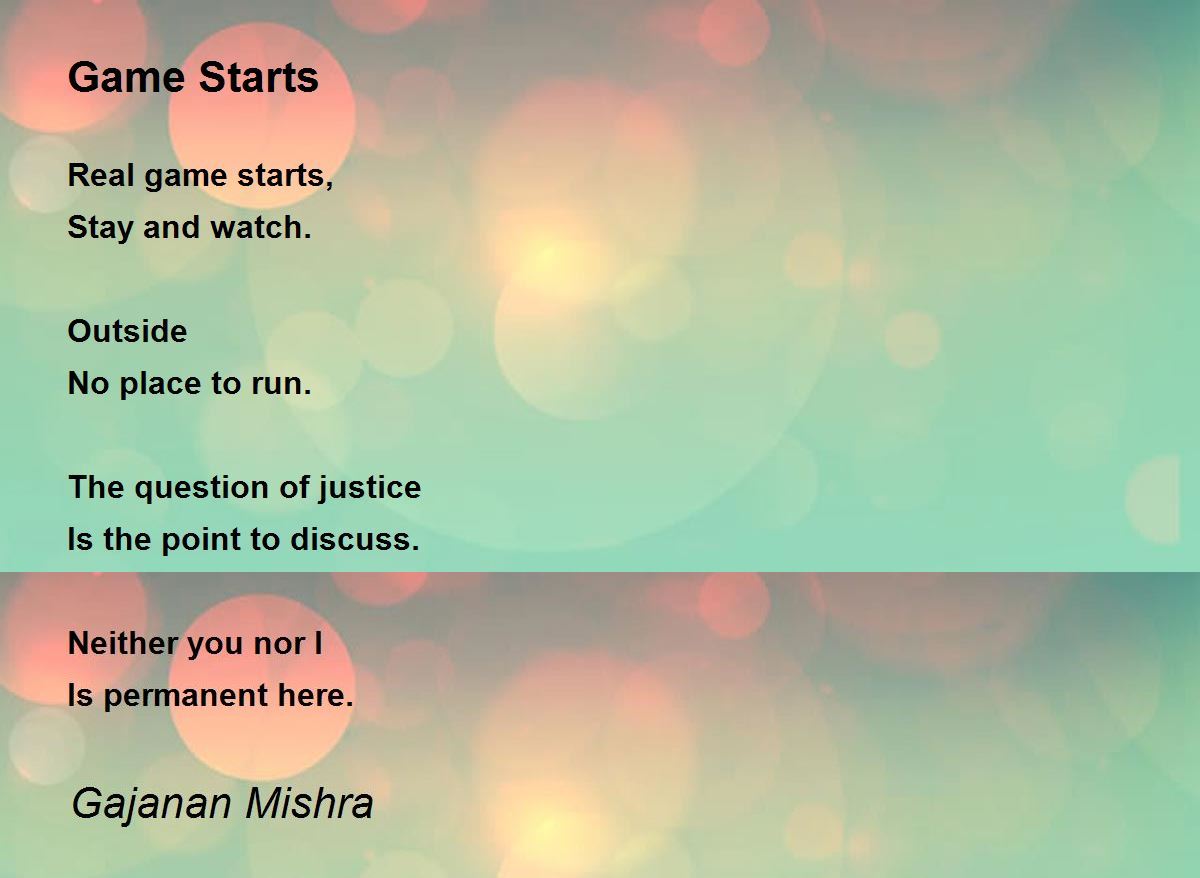 Game Starts

Real game starts,
Stay and watch.

Outside
No place to run.

The question of justice
Is the point to discuss.

Neither you nor I
Is permanent here.

Gajanan Mishra